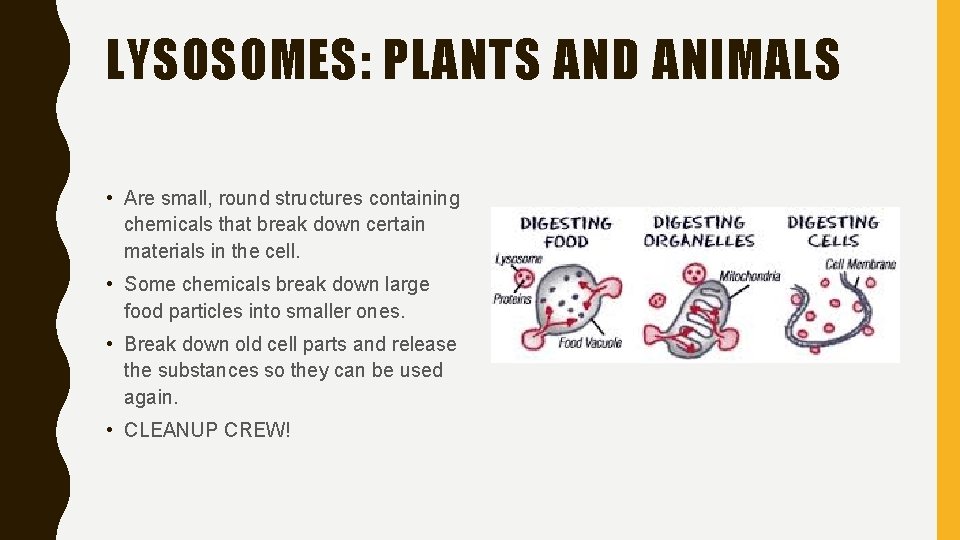 LYSOSOMES: PLANTS AND ANIMALS

• Are small, round structures containing chemicals that break down certain materials in the cell.

• Some chemicals break down large food particles into smaller ones.

• Break down old cell parts and release the substances so they can be used again.

• CLEANUP CREW!

DIGESTING FOOD

Lysosome

Proteins

Food Vacuole

DIGESTING ORGANELLES

Mitochondria

DIGESTING CELLS

Cell Membrane